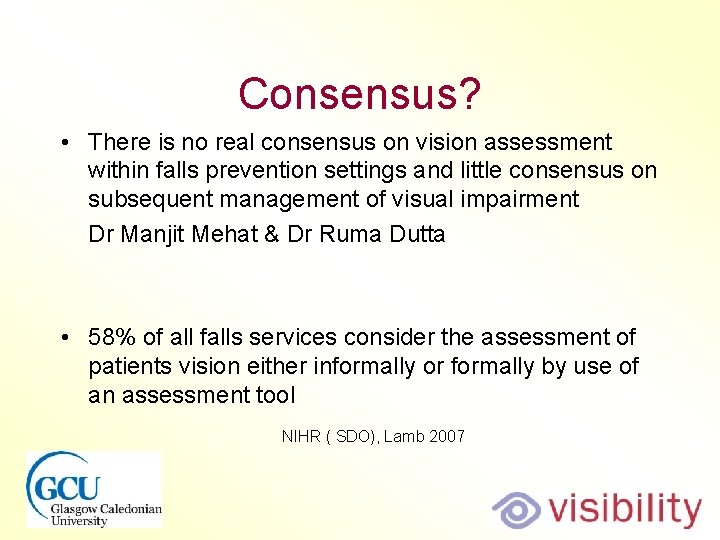 Consensus?

• There is no real consensus on vision assessment within falls prevention settings and little consensus on subsequent management of visual impairment

Dr Manjit Mehat & Dr Ruma Dutta

• 58% of all falls services consider the assessment of patients vision either informally or formally by use of an assessment tool

NIHR ( SDO), Lamb 2007

GCU
Glasgow Caledonian University

visibility